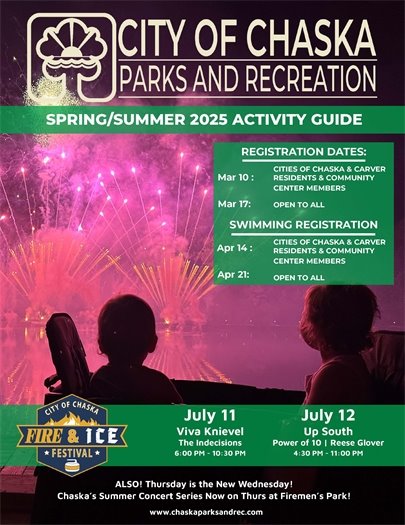 CITY OF CHASKA
PARKS AND RECREATION

SPRING/SUMMER 2025 ACTIVITY GUIDE

REGISTRATION DATES:

Mar 10 : CITIES OF CHASKA & CARVER RESIDENTS & COMMUNITY CENTER MEMBERS

Mar 17: OPEN TO ALL

SWIMMING REGISTRATION

Apr 14 : CITIES OF CHASKA & CARVER RESIDENTS & COMMUNITY CENTER MEMBERS

Apr 21: OPEN TO ALL

CITY OF CHASKA
FIRE & ICE
FESTIVAL

July 11
Viva Knievel
The Indecisions
6:00 PM - 10:30 PM

July 12
Up South
Power of 10 | Reese Glover
4:30 PM - 11:00 PM

ALSO! Thursday is the New Wednesday!
Chaska's Summer Concert Series Now on Thurs at Firemen's Park!

www.chaskaparksandrec.com